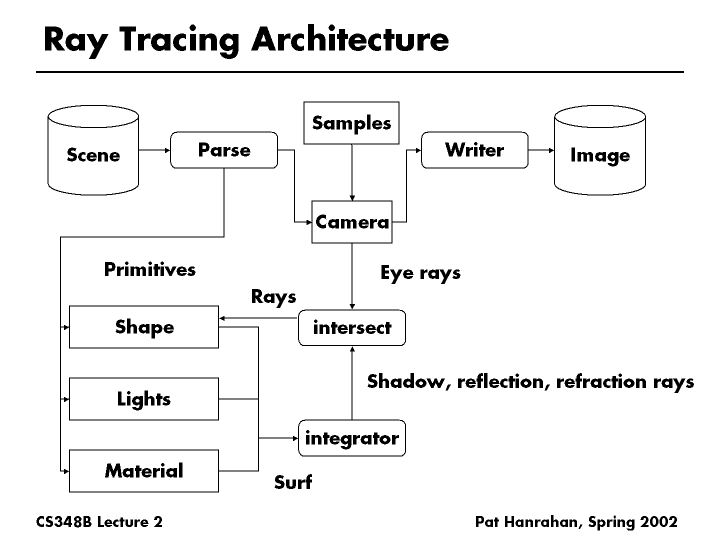 Ray Tracing Architecture

Scene

Parse

Samples

Writer

Image

Camera

Primitives

Eye rays

Rays

Shape

intersect

Shadow, reflection, refraction rays

Lights

integrator

Material

Surf

CS348B Lecture 2

Pat Hanrahan, Spring 2002